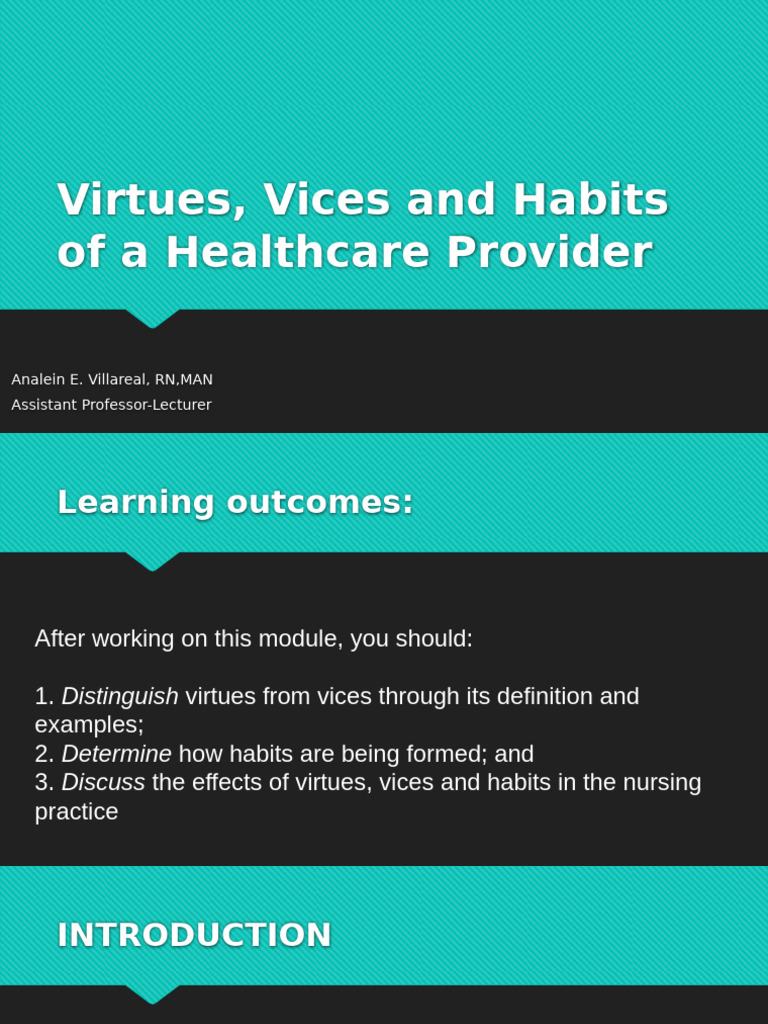 Virtues, Vices and Habits of a Healthcare Provider

Analein E. Villareal, RN,MAN
Assistant Professor-Lecturer

Learning outcomes:

After working on this module, you should:

1. Distinguish virtues from vices through its definition and examples;
2. Determine how habits are being formed; and
3. Discuss the effects of virtues, vices and habits in the nursing practice

INTRODUCTION